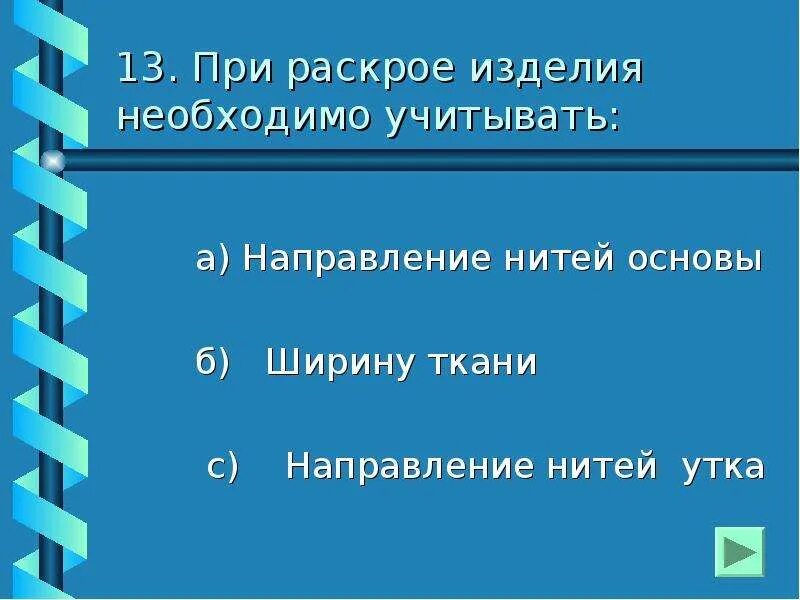 13. При раскрое изделия необходимо учитывать:

а) Направление нитей основы

б) Ширину ткани

с) Направление нитей утка